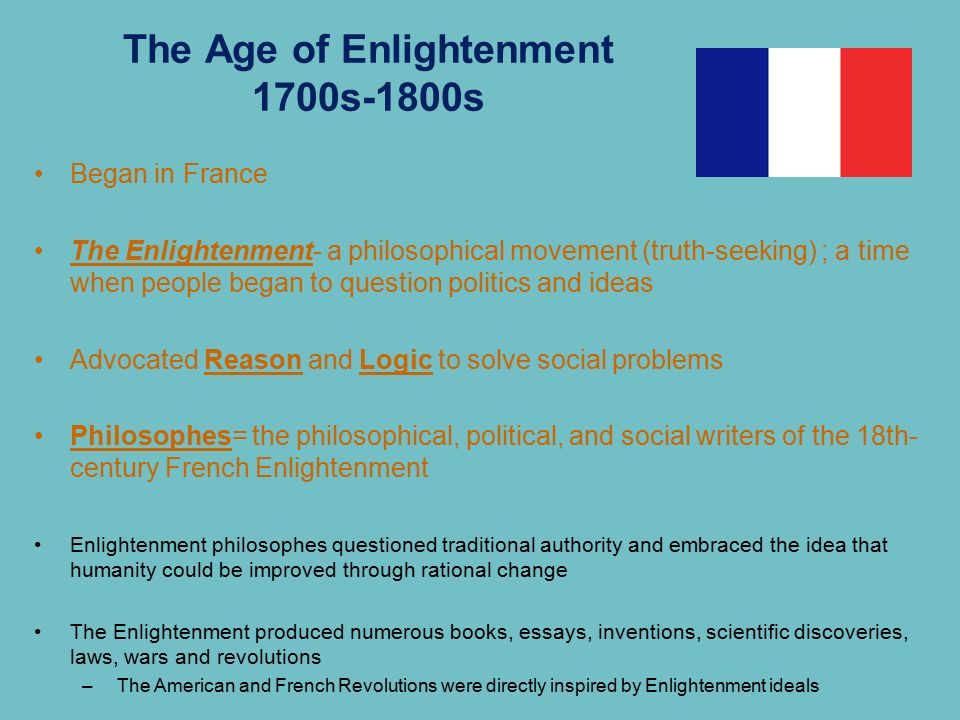 The Age of Enlightenment
1700s-1800s

• Began in France

• The Enlightenment- a philosophical movement (truth-seeking) ; a time when people began to question politics and ideas

• Advocated Reason and Logic to solve social problems

• Philosophes= the philosophical, political, and social writers of the 18th-century French Enlightenment

• Enlightenment philosophes questioned traditional authority and embraced the idea that humanity could be improved through rational change

• The Enlightenment produced numerous books, essays, inventions, scientific discoveries, laws, wars and revolutions
– The American and French Revolutions were directly inspired by Enlightenment ideals